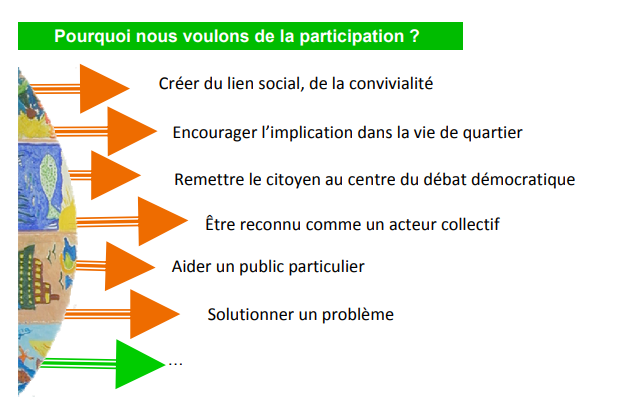 Pourquoi nous voulons de la participation ?

Créer du lien social, de la convivialité

Encourager l'implication dans la vie de quartier

Remettre le citoyen au centre du débat démocratique

Être reconnu comme un acteur collectif

Aider un public particulier

Solutionner un problème

...